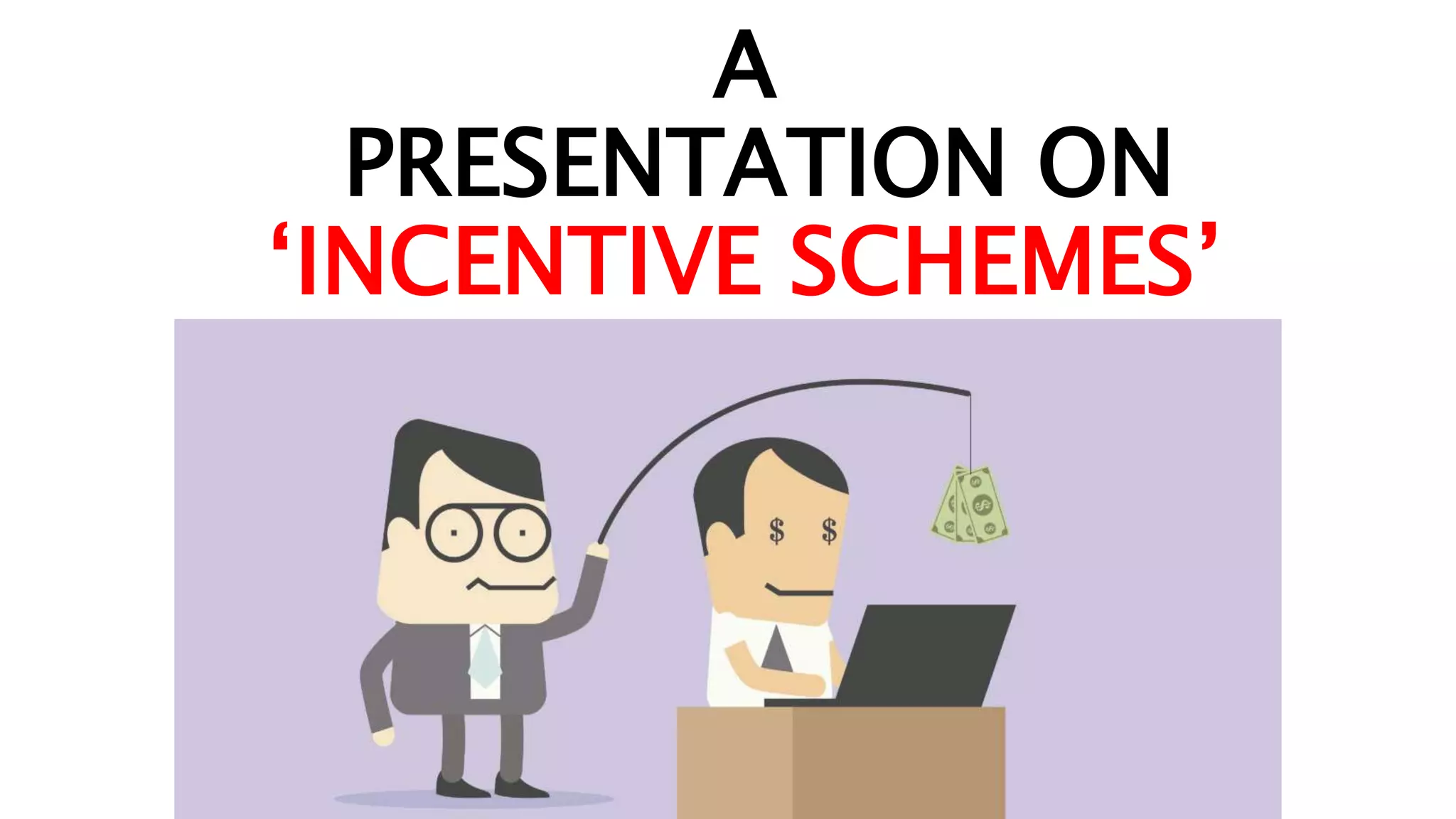 A
PRESENTATION ON
‘INCENTIVE SCHEMES’

$ $